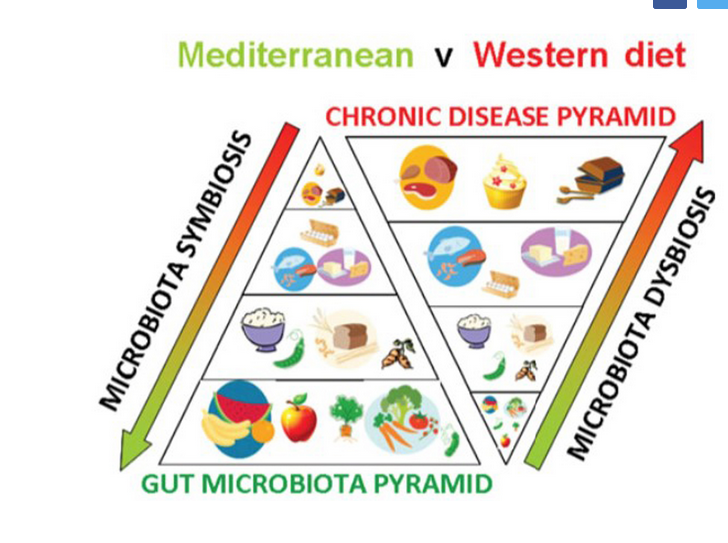 Mediterranean v Western diet

CHRONIC DISEASE PYRAMID

MICROBIOTA SYMBIOSIS

MICROBIOTA DYSBIOSIS

GUT MICROBIOTA PYRAMID